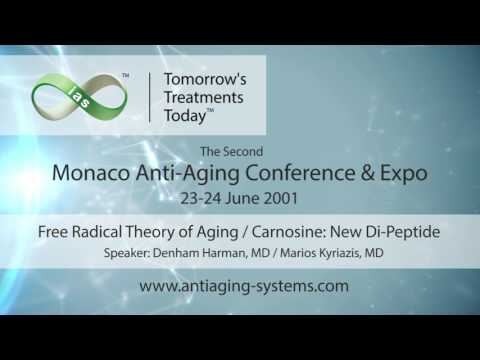 ias™

Tomorrow's Treatments Today™

The Second
Monaco Anti-Aging Conference & Expo
23-24 June 2001

Free Radical Theory of Aging / Carnosine: New Di-Peptide
Speaker: Denham Harman, MD / Marios Kyriazis, MD

www.antiaging-systems.com